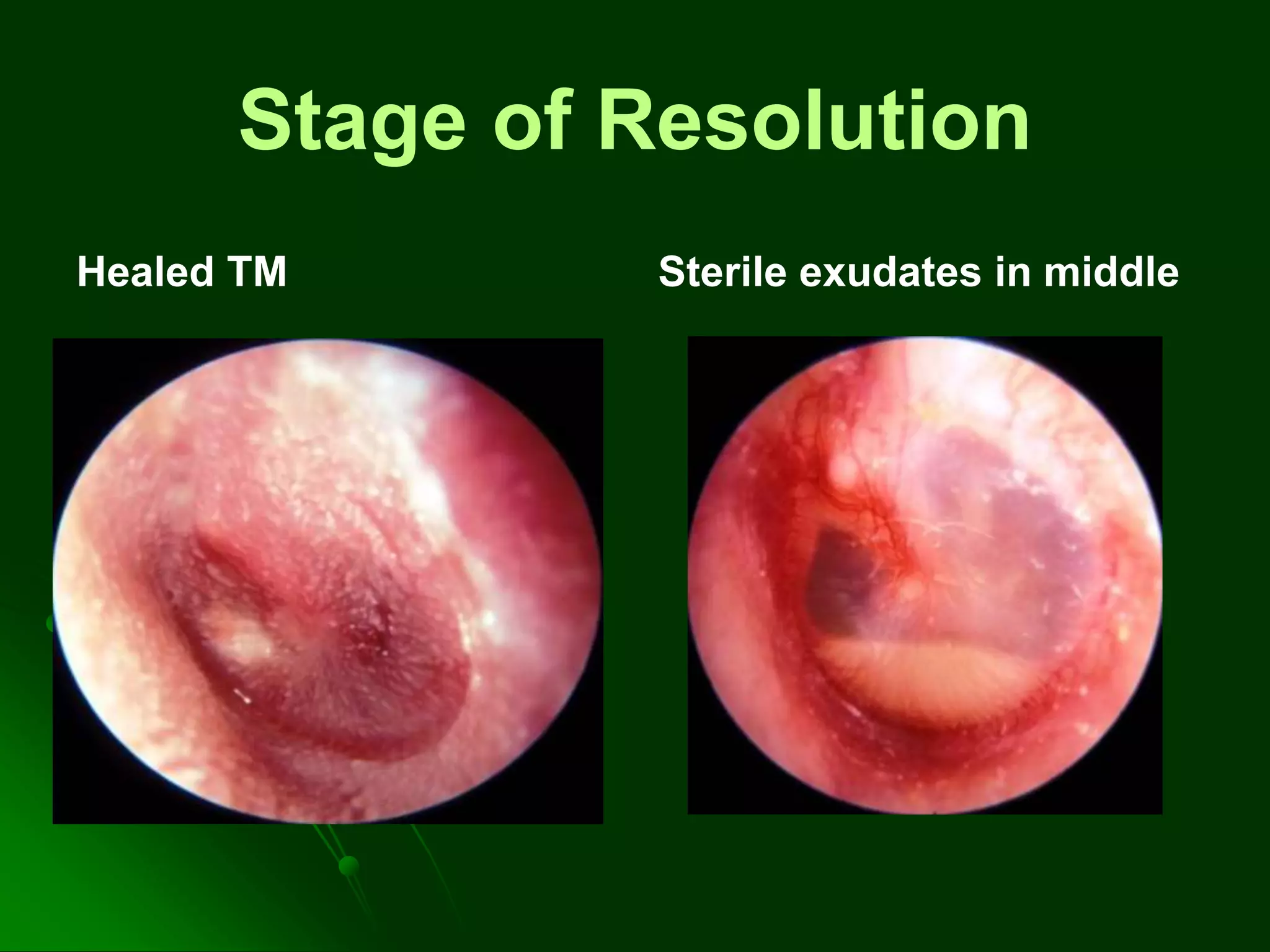 Stage of Resolution

Healed TM

Sterile exudates in middle